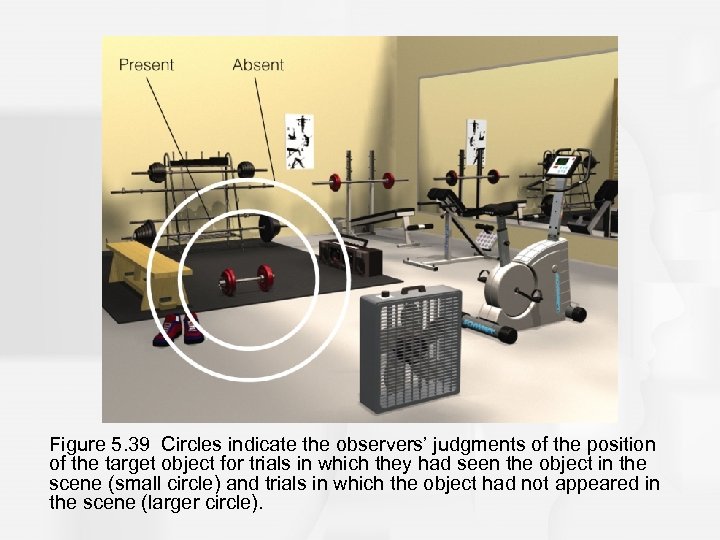 Present

Absent

Figure 5.39 Circles indicate the observers' judgments of the position of the target object for trials in which they had seen the object in the scene (small circle) and trials in which the object had not appeared in the scene (larger circle).